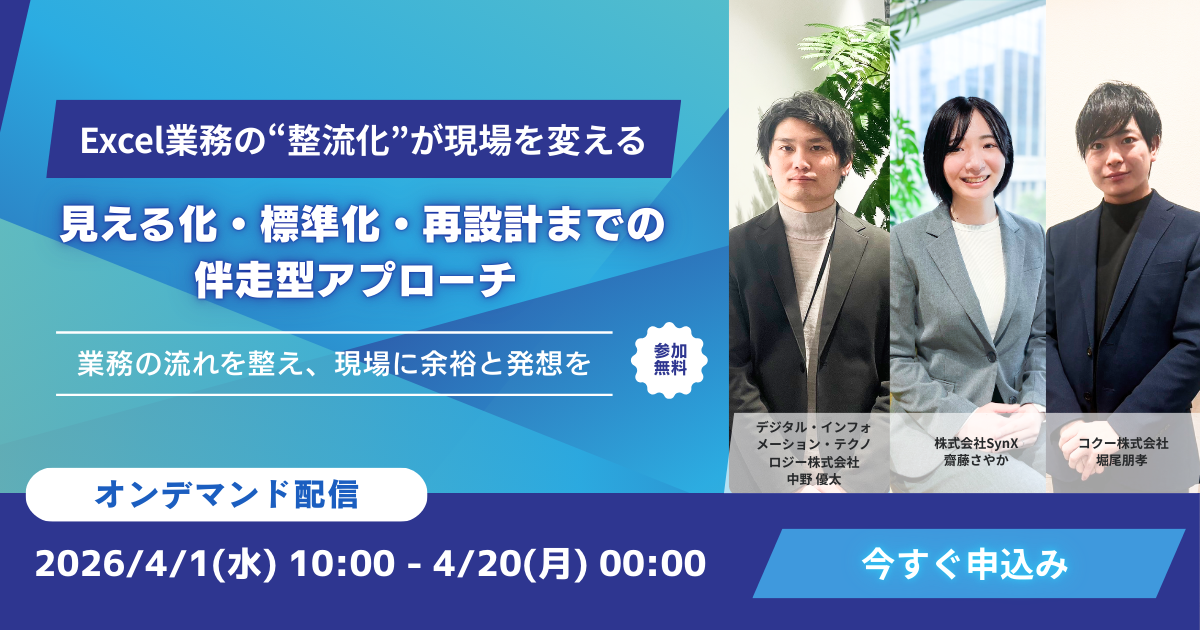 Excel業務の“整流化”が現場を変える

見える化・標準化・再設計までの伴走型アプローチ

業務の流れを整え、現場に余裕と発想を

参加無料

デジタル・インフォメーション・テクノロジー株式会社
中野 優太

株式会社SynX
齋藤さやか

コクー株式会社
堀尾朋孝

オンデマンド配信

2026/4/1(水) 10:00 - 4/20(月) 00:00

今すぐ申込み